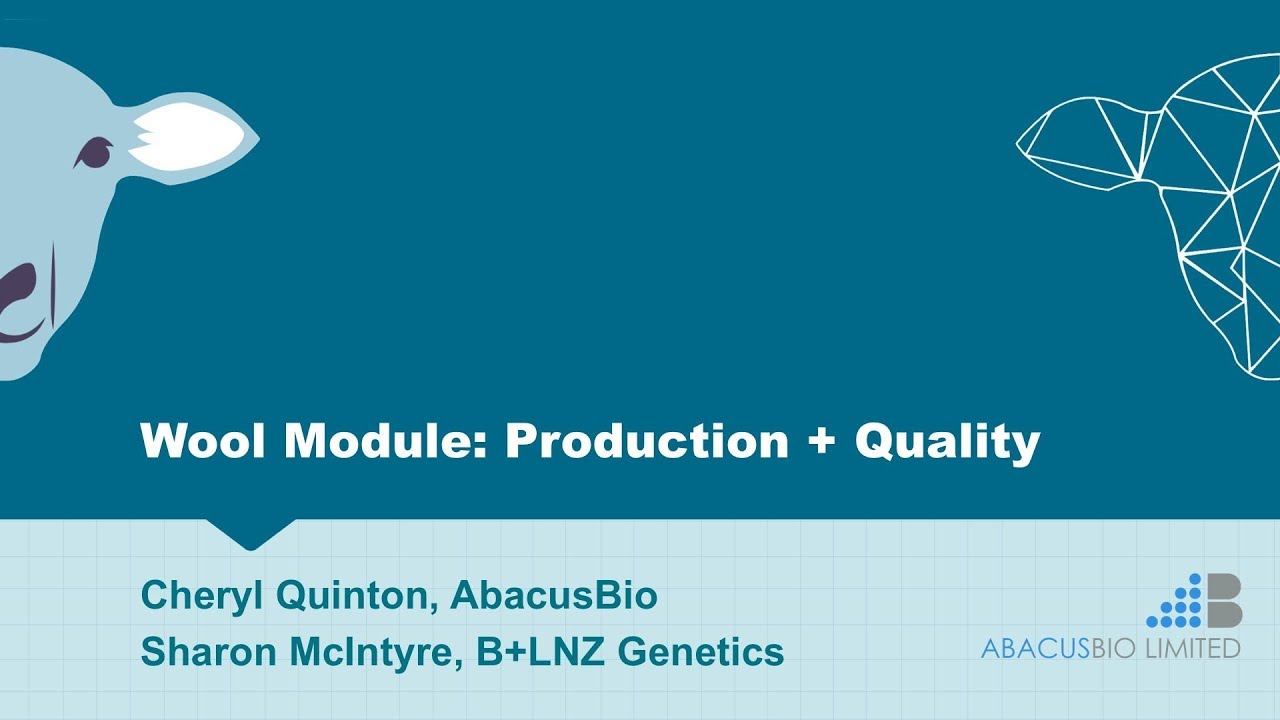 Wool Module: Production + Quality

Cheryl Quinton, AbacusBio
Sharon McIntyre, B+LNZ Genetics

ABACUSBIO LIMITED